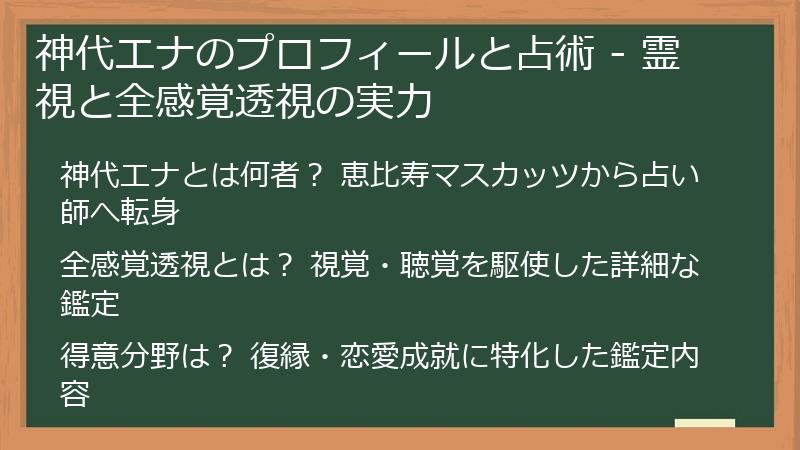 神代エナのプロフィールと占術 - 霊視と全感覚透視の実力

神代エナとは何者？ 恵比寿マスカッツから占い師へ転身

全感覚透視とは？ 視覚・聴覚を駆使した詳細な鑑定

得意分野は？ 復縁・恋愛成就に特化した鑑定内容